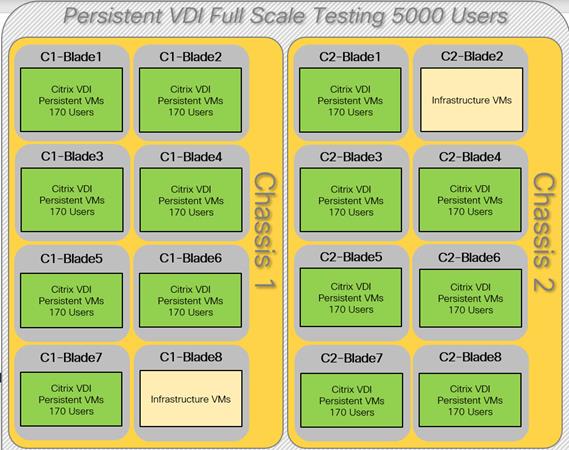 Persistent VDI Full Scale Testing 5000 Users

C1-Blade1
Citrix VDI Persistent VMs 170 Users

C1-Blade2
Citrix VDI Persistent VMs 170 Users

C1-Blade3
Citrix VDI Persistent VMs 170 Users

C1-Blade4
Citrix VDI Persistent VMs 170 Users

C1-Blade5
Citrix VDI Persistent VMs 170 Users

C1-Blade6
Citrix VDI Persistent VMs 170 Users

C1-Blade7
Citrix VDI Persistent VMs 170 Users

C1-Blade8
Infrastructure VMs

Chassis 1

C2-Blade1
Citrix VDI Persistent VMs 170 Users

C2-Blade2
Infrastructure VMs

C2-Blade3
Citrix VDI Persistent VMs 170 Users

C2-Blade4
Citrix VDI Persistent VMs 170 Users

C2-Blade5
Citrix VDI Persistent VMs 170 Users

C2-Blade6
Citrix VDI Persistent VMs 170 Users

C2-Blade7
Citrix VDI Persistent VMs 170 Users

C2-Blade8
Citrix VDI Persistent VMs 170 Users

Chassis 2